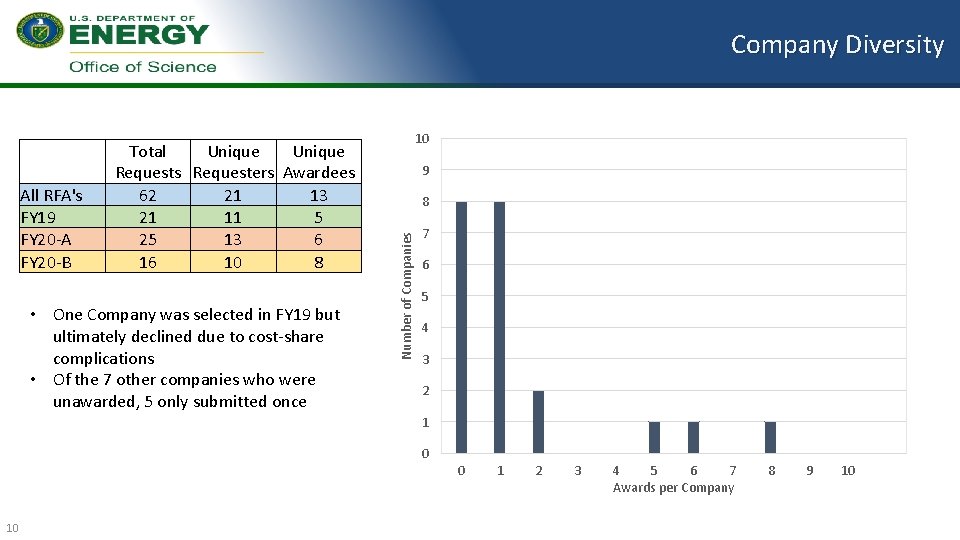 U.S. DEPARTMENT OF
ENERGY
Office of Science

Company Diversity

| | Total Requests | Unique Requesters | Unique Awardees |
|---|---|---|---|
| All RFA's | 62 | 21 | 13 |
| FY19 | 21 | 11 | 5 |
| FY20-A | 25 | 13 | 6 |
| FY20-B | 16 | 10 | 8 |

• One Company was selected in FY19 but ultimately declined due to cost-share complications
• Of the 7 other companies who were unawarded, 5 only submitted once

Number of Companies
10
9
8
7
6
5
4
3
2
1
0
0 1 2 3 4 5 6 7 8 9 10
Awards per Company

10